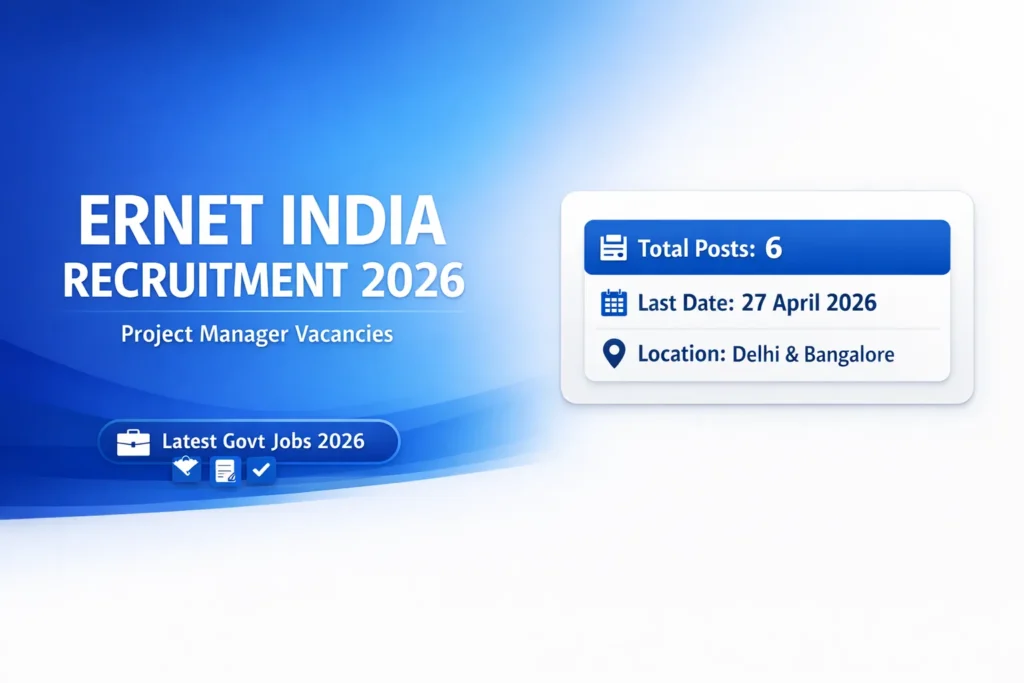 ERNET INDIA
RECRUITMENT 2026

Project Manager Vacancies

Latest Govt Jobs 2026

Total Posts: 6

Last Date: 27 April 2026

Location: Delhi & Bangalore